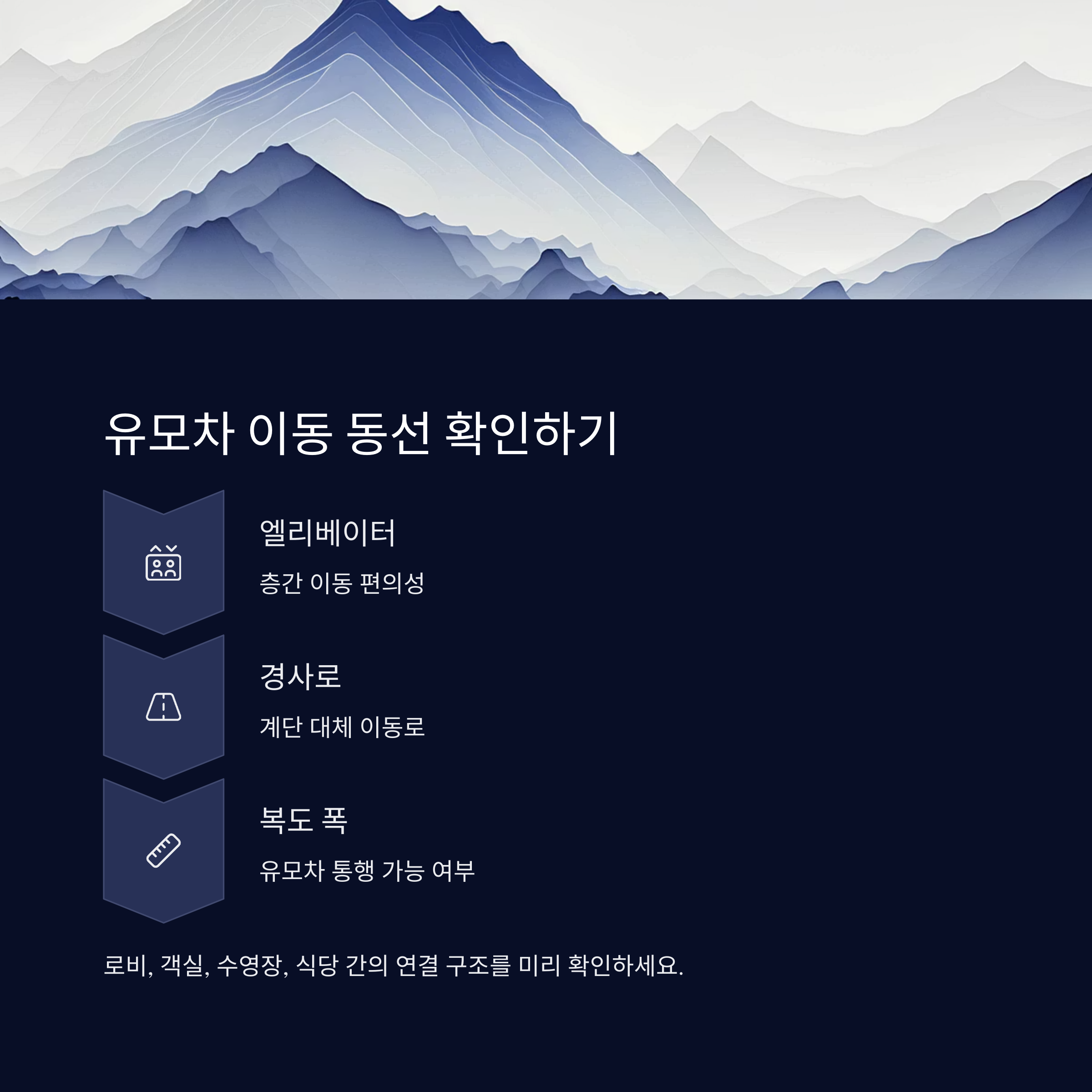 유모차 이동 동선 확인하기

엘리베이터

층간 이동 편의성

경사로

계단 대체 이동로

복도 폭

유모차 통행 가능 여부

로비, 객실, 수영장, 식당 간의 연결 구조를 미리 확인하세요.